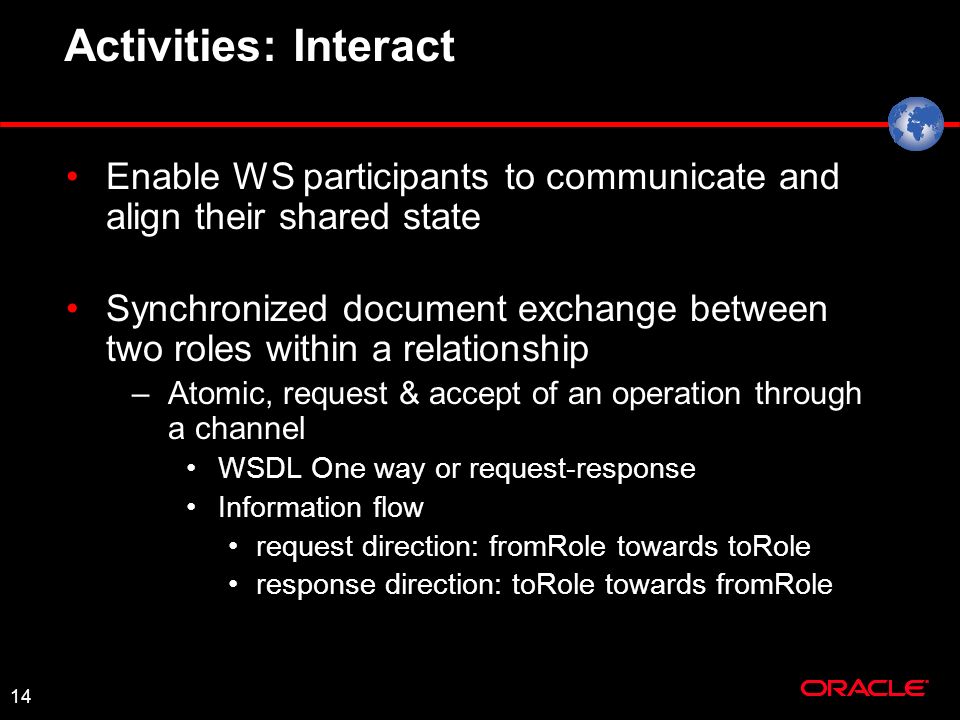 Activities: Interact

• Enable WS participants to communicate and align their shared state

• Synchronized document exchange between two roles within a relationship
– Atomic, request & accept of an operation through a channel
• WSDL One way or request-response
• Information flow
• request direction: fromRole towards toRole
• response direction: toRole towards fromRole

14

ORACLE